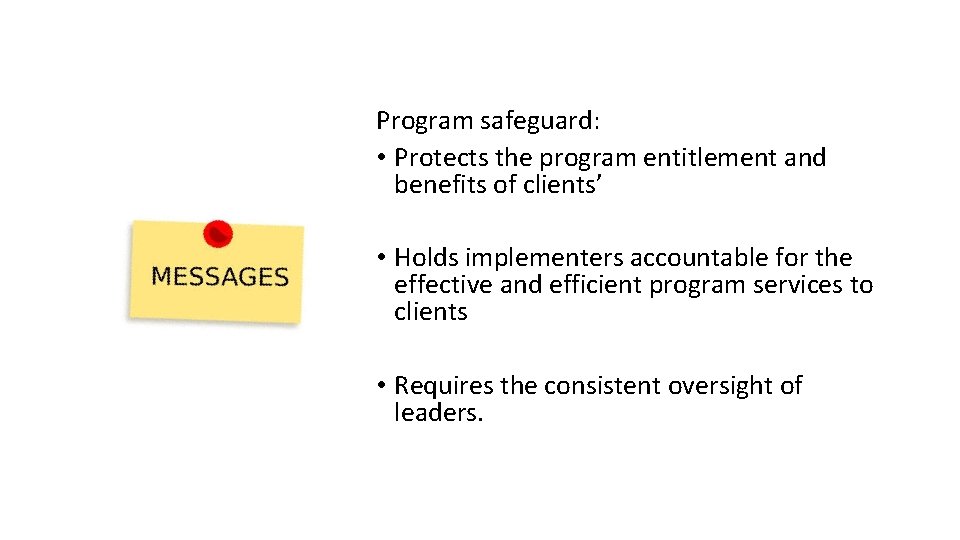 MESSAGES

Program safeguard:

• Protects the program entitlement and benefits of clients'

• Holds implementers accountable for the effective and efficient program services to clients

• Requires the consistent oversight of leaders.